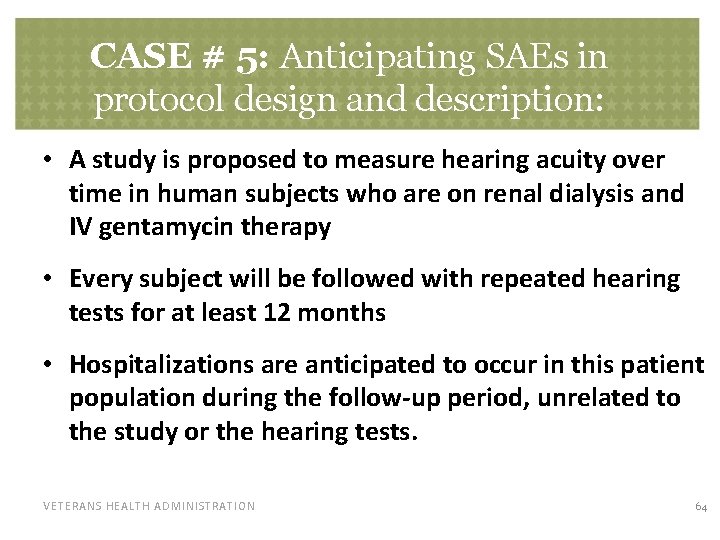 CASE # 5: Anticipating SAEs in protocol design and description:

• A study is proposed to measure hearing acuity over time in human subjects who are on renal dialysis and IV gentamycin therapy

• Every subject will be followed with repeated hearing tests for at least 12 months

• Hospitalizations are anticipated to occur in this patient population during the follow-up period, unrelated to the study or the hearing tests.

VETERANS HEALTH ADMINISTRATION

64